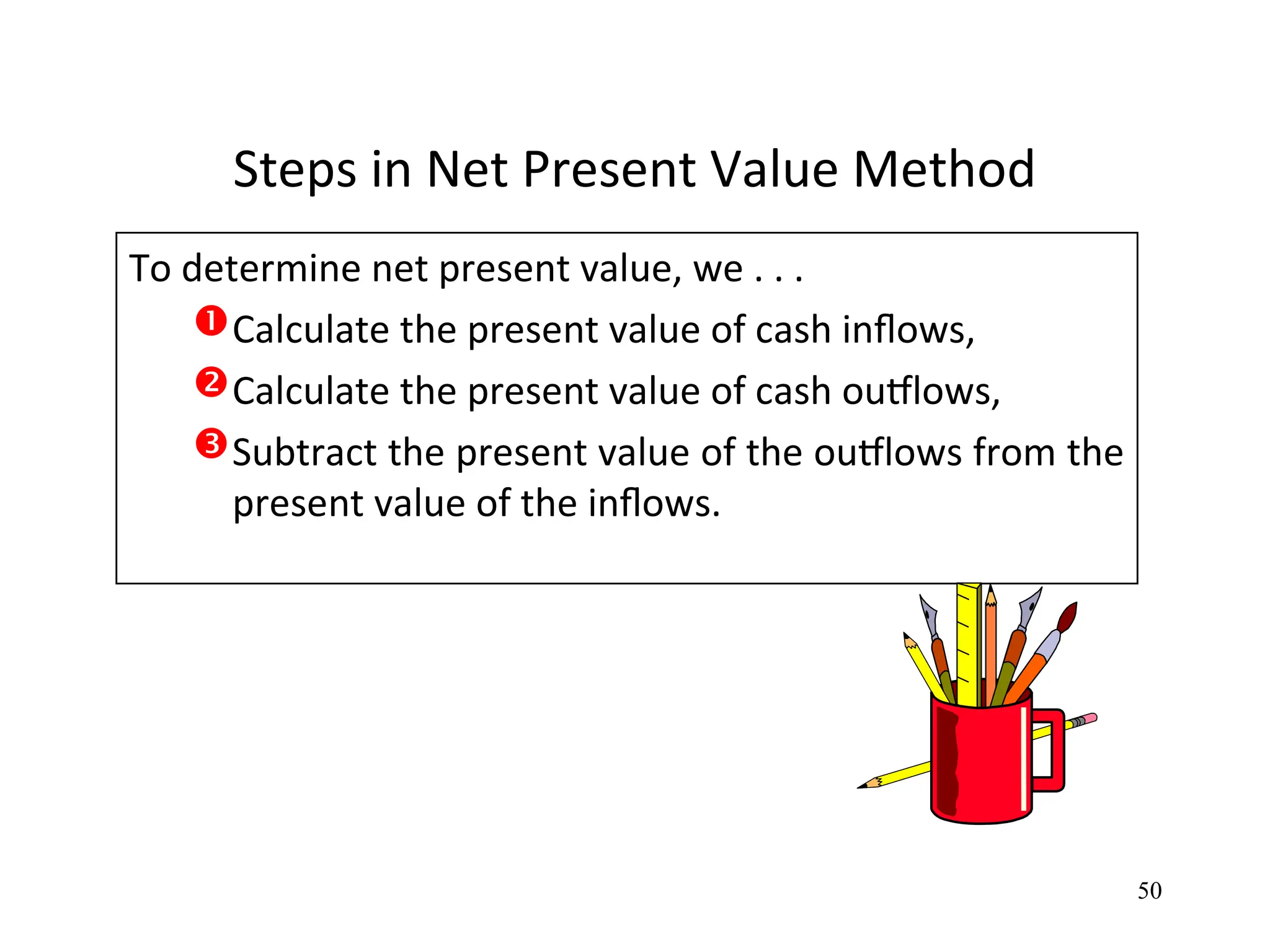 Steps in Net Present Value Method

To determine net present value, we . . .

❶ Calculate the present value of cash inflows,

❷ Calculate the present value of cash outflows,

❸ Subtract the present value of the outflows from the present value of the inflows.

50